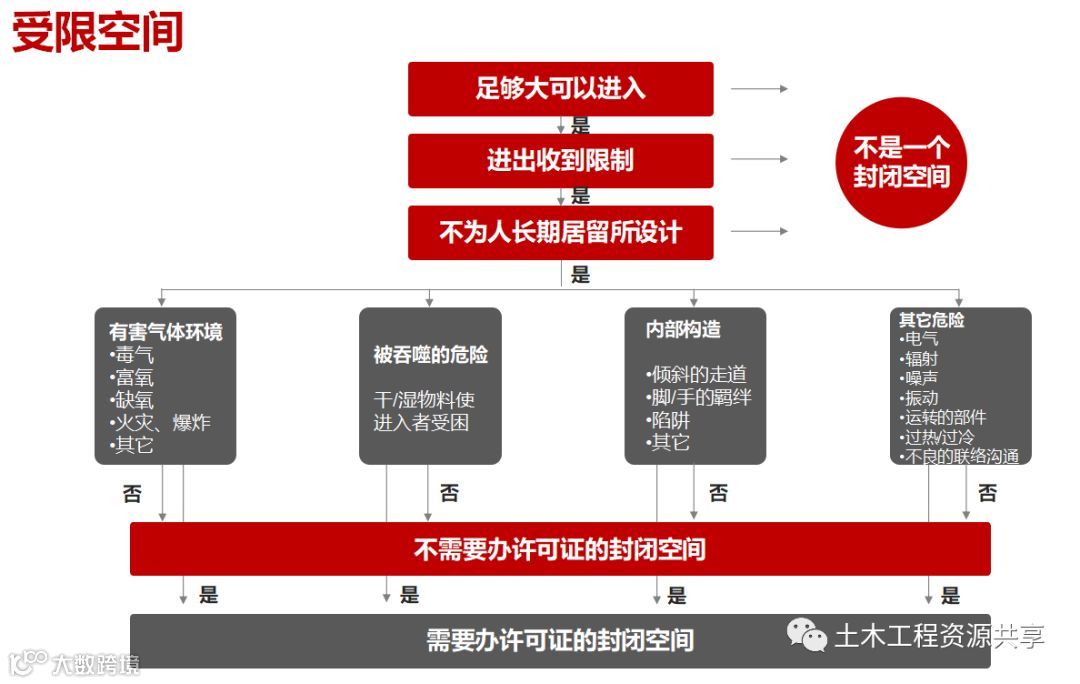 受限空间

足够大可以进入

是

进出收到限制

是

不为人长期居留所设计

是

不是一个封闭空间

有害气体环境
•毒气
•富氧
•缺氧
•火灾、爆炸
•其它

被吞噬的危险

干/湿物料使进入者受困

内部构造

•倾斜的走道
•脚/手的羁绊
•陷阱
•其它

其它危险
•电气
•辐射
•噪声
•振动
•运转的部件
•过热过冷
•不良的联络沟通

否

否

否

否

不需要办许可证的封闭空间

是

是

是

是

需要办许可证的封闭空间

土木工程资源共享

大数跨境